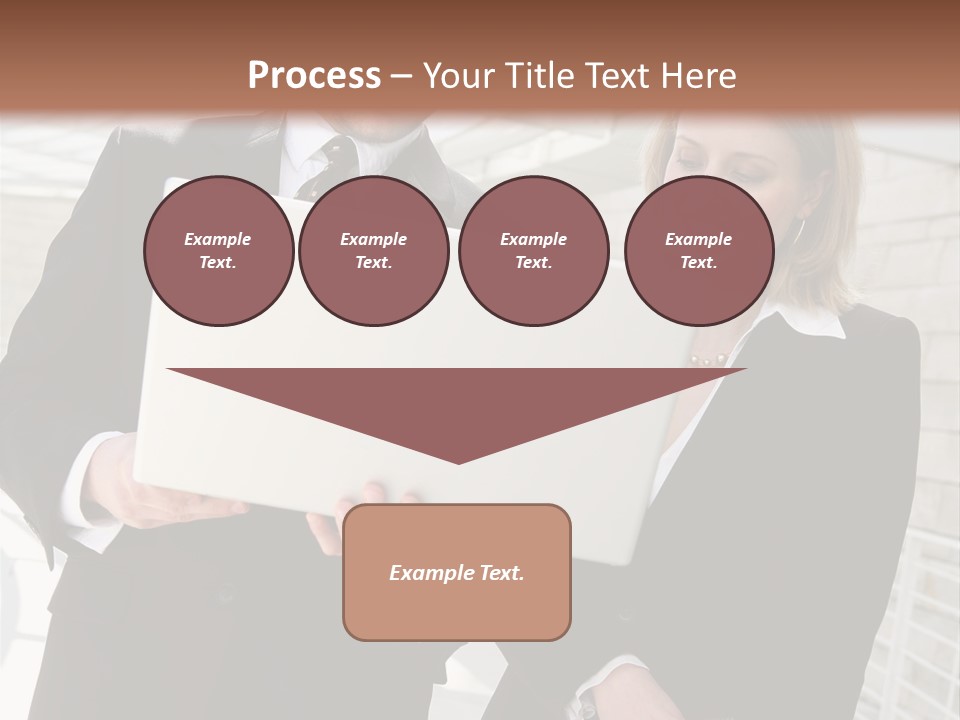 Process – Your Title Text Here

Example Text.

Example Text.

Example Text.

Example Text.

Example Text.